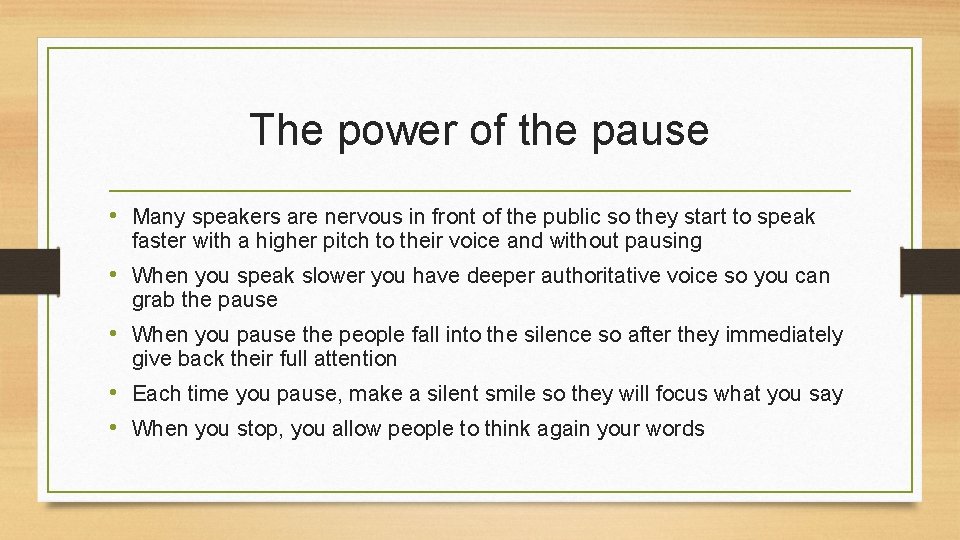 The power of the pause

• Many speakers are nervous in front of the public so they start to speak faster with a higher pitch to their voice and without pausing

• When you speak slower you have deeper authoritative voice so you can grab the pause

• When you pause the people fall into the silence so after they immediately give back their full attention

• Each time you pause, make a silent smile so they will focus what you say

• When you stop, you allow people to think again your words